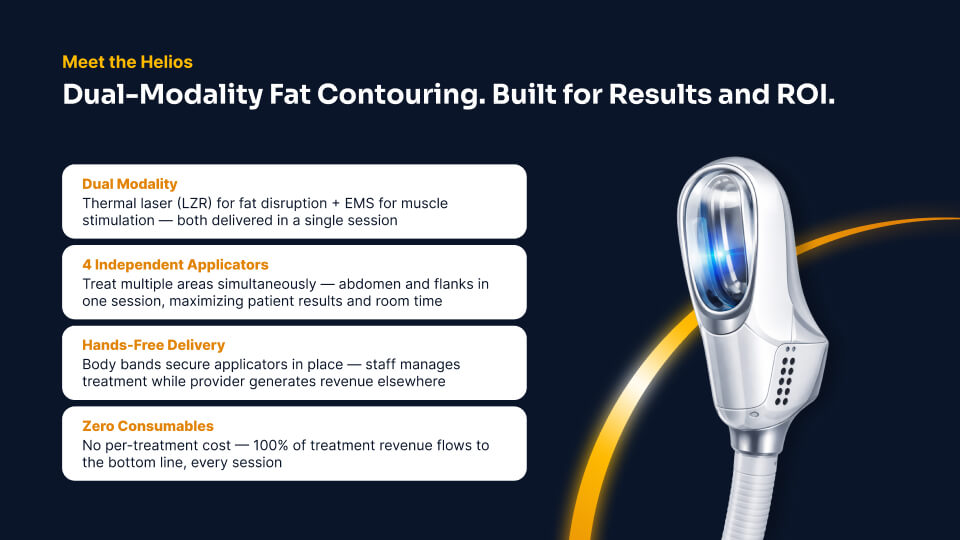 Meet the Helios

Dual-Modality Fat Contouring. Built for Results and ROI.

Dual Modality
Thermal laser (LZR) for fat disruption + EMS for muscle stimulation — both delivered in a single session

4 Independent Applicators
Treat multiple areas simultaneously — abdomen and flanks in one session, maximizing patient results and room time

Hands-Free Delivery
Body bands secure applicators in place — staff manages treatment while provider generates revenue elsewhere

Zero Consumables
No per-treatment cost — 100% of treatment revenue flows to the bottom line, every session